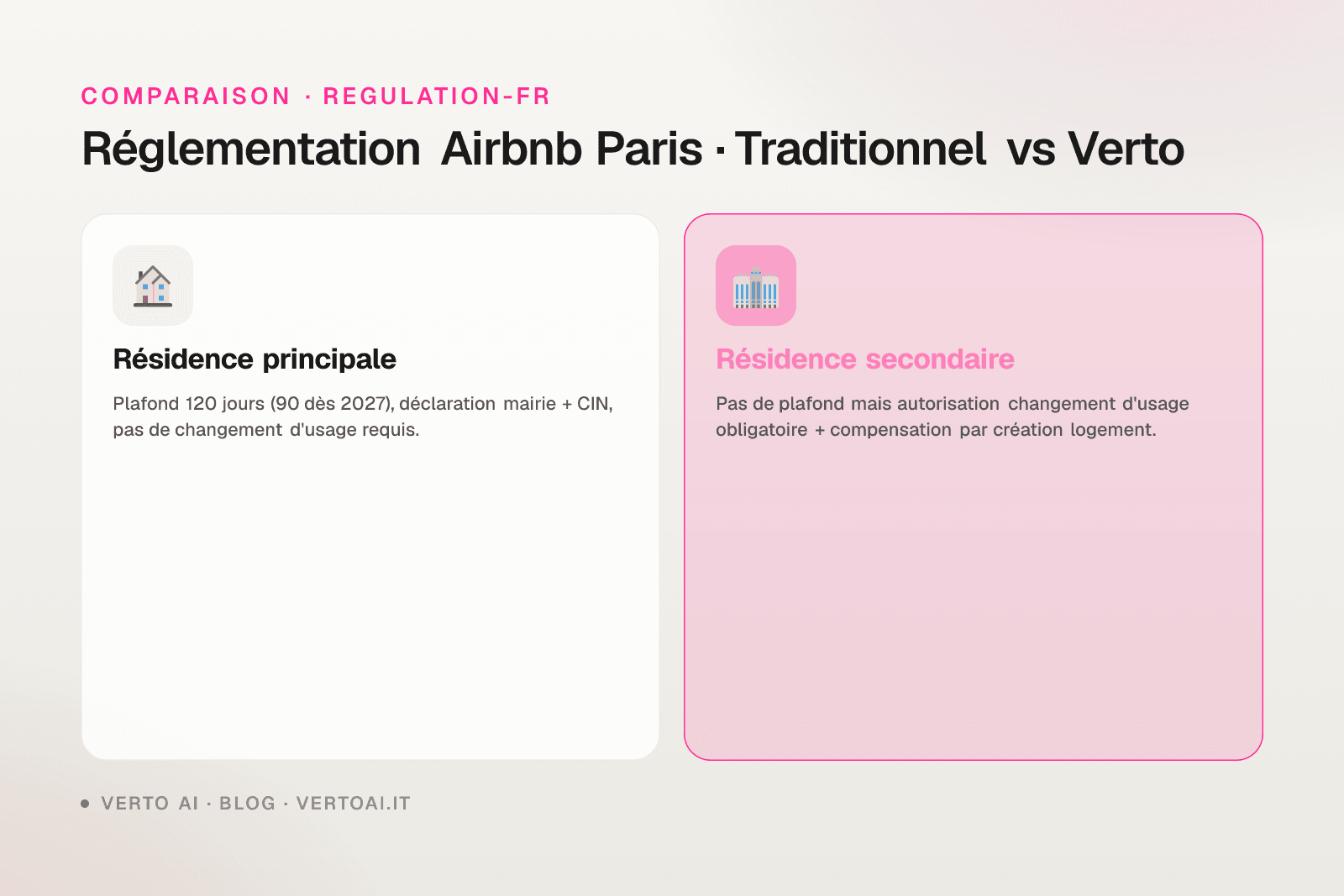 COMPARAISON · REGULATION-FR

Réglementation Airbnb Paris · Traditionnel vs Verto

Résidence principale

Plafond 120 jours (90 dès 2027), déclaration mairie + CIN, pas de changement d'usage requis.

Résidence secondaire

Pas de plafond mais autorisation changement d'usage obligatoire + compensation par création logement.

VERTO AI · BLOG · VERTOAI.IT